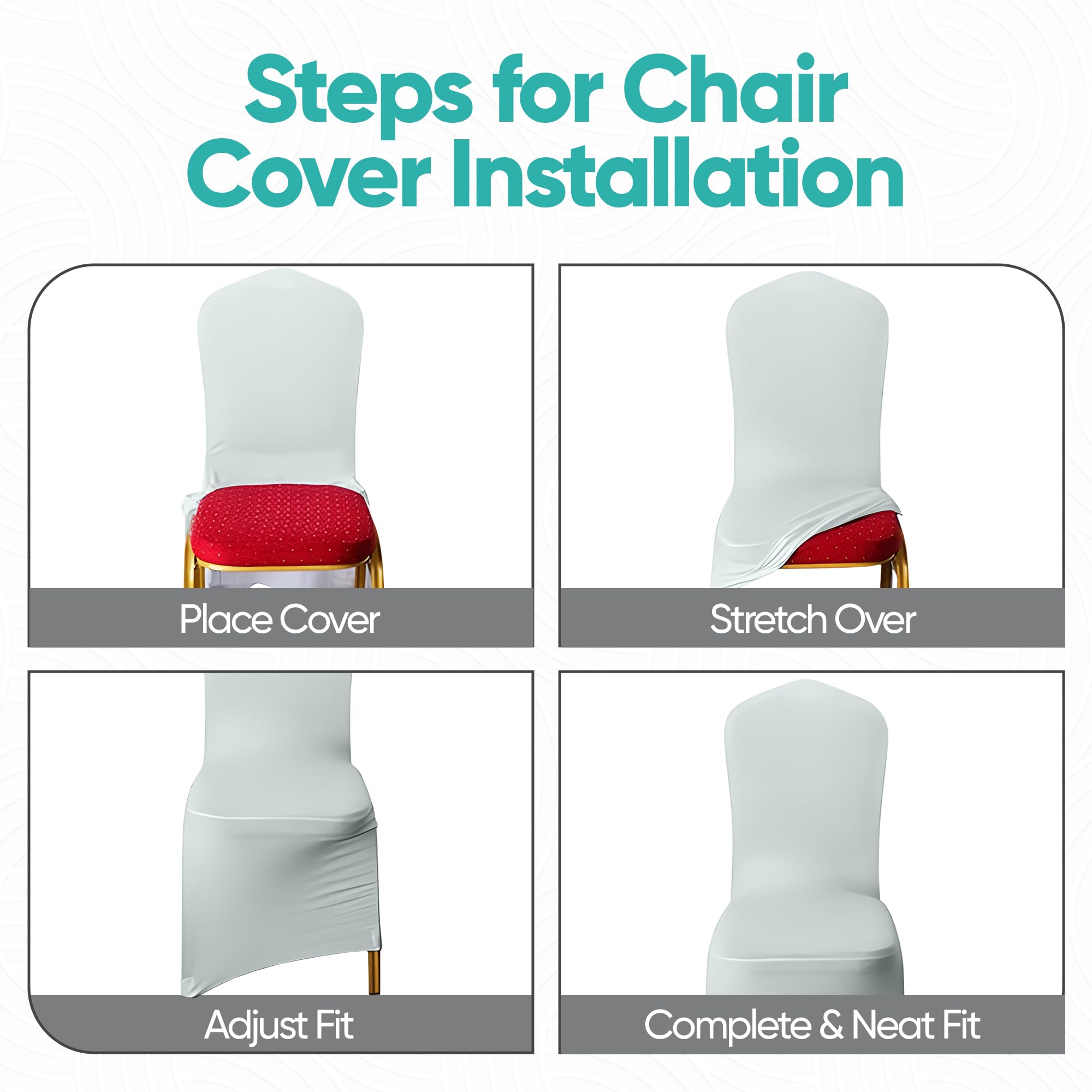 Steps for Chair Cover Installation

Place Cover

Stretch Over

Adjust Fit

Complete & Neat Fit